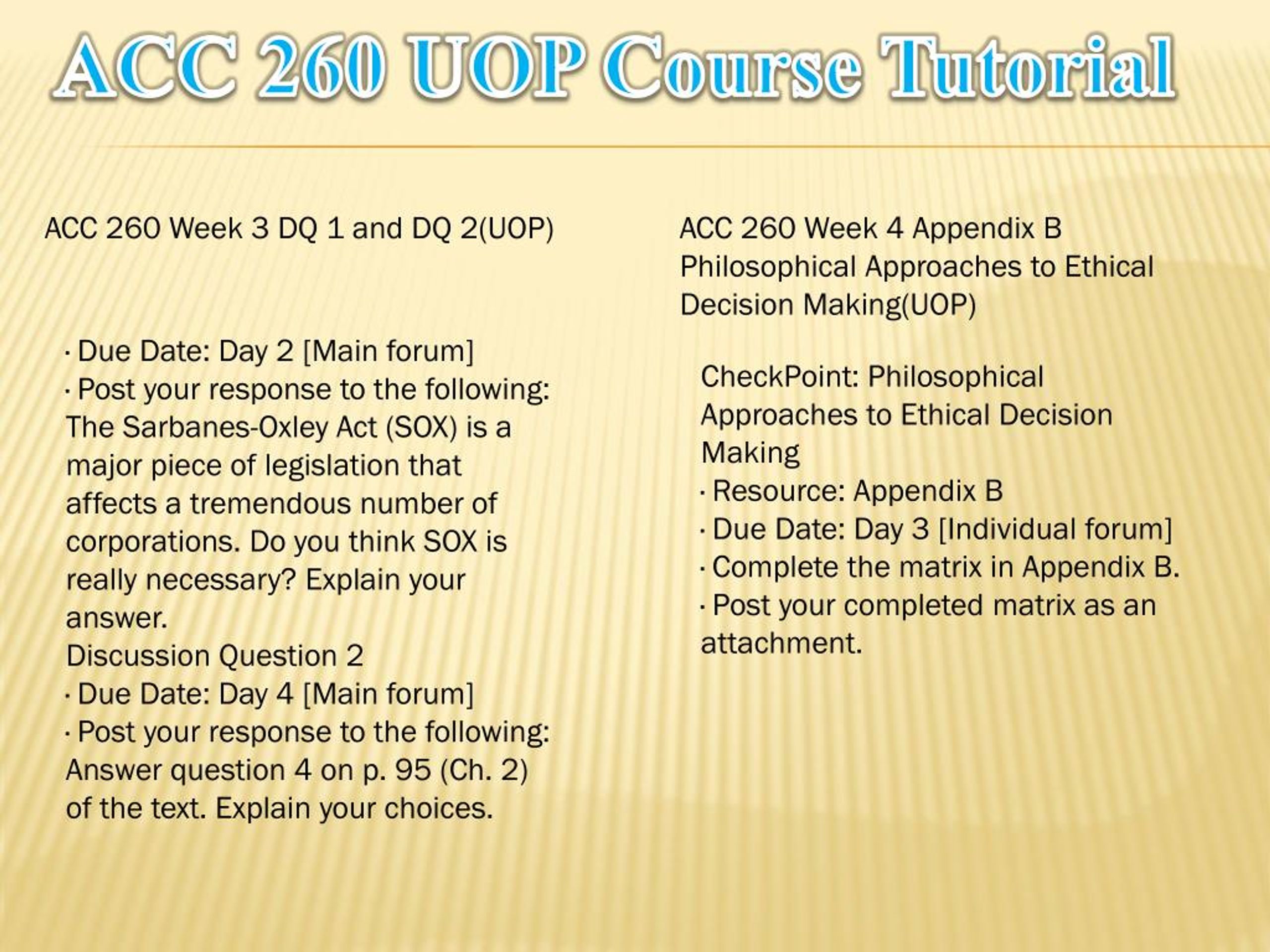 ACC 260 UOP Course Tutorial

ACC 260 Week 3 DQ 1 and DQ 2(UOP)

· Due Date: Day 2 [Main forum]
· Post your response to the following: The Sarbanes-Oxley Act (SOX) is a major piece of legislation that affects a tremendous number of corporations. Do you think SOX is really necessary? Explain your answer.
Discussion Question 2
· Due Date: Day 4 [Main forum]
· Post your response to the following: Answer question 4 on p. 95 (Ch. 2) of the text. Explain your choices.

ACC 260 Week 4 Appendix B Philosophical Approaches to Ethical Decision Making(UOP)

CheckPoint: Philosophical Approaches to Ethical Decision Making
· Resource: Appendix B
· Due Date: Day 3 [Individual forum]
· Complete the matrix in Appendix B.
· Post your completed matrix as an attachment.